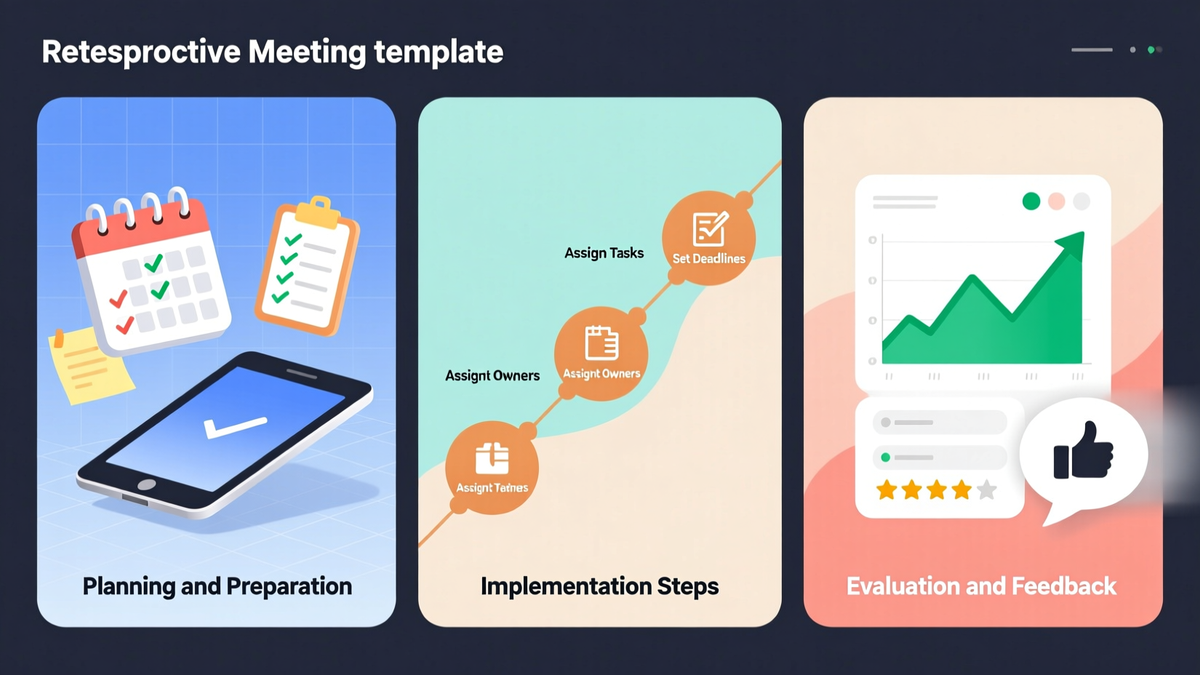 Retesproctive Meeting template

Planning and Preparation

Assign Tasks

Set Deadlines

Assignt Owners

Assignt Owners

Assignt Tetnes

Implementation Steps

Evaluation and Feedback